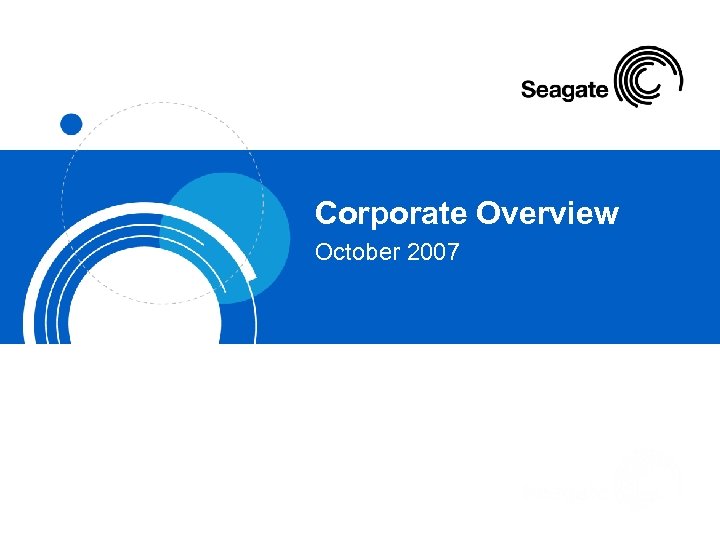 Seagate

Corporate Overview

October 2007